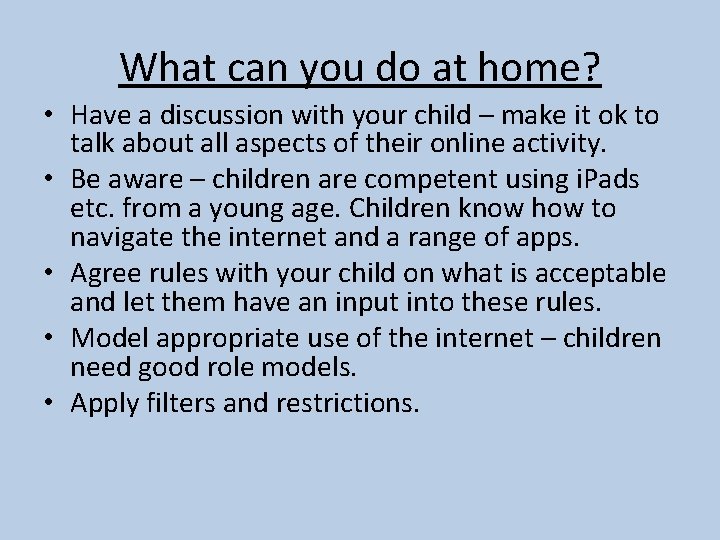 What can you do at home?

• Have a discussion with your child – make it ok to talk about all aspects of their online activity.

• Be aware – children are competent using iPads etc. from a young age. Children know how to navigate the internet and a range of apps.

• Agree rules with your child on what is acceptable and let them have an input into these rules.

• Model appropriate use of the internet – children need good role models.

• Apply filters and restrictions.